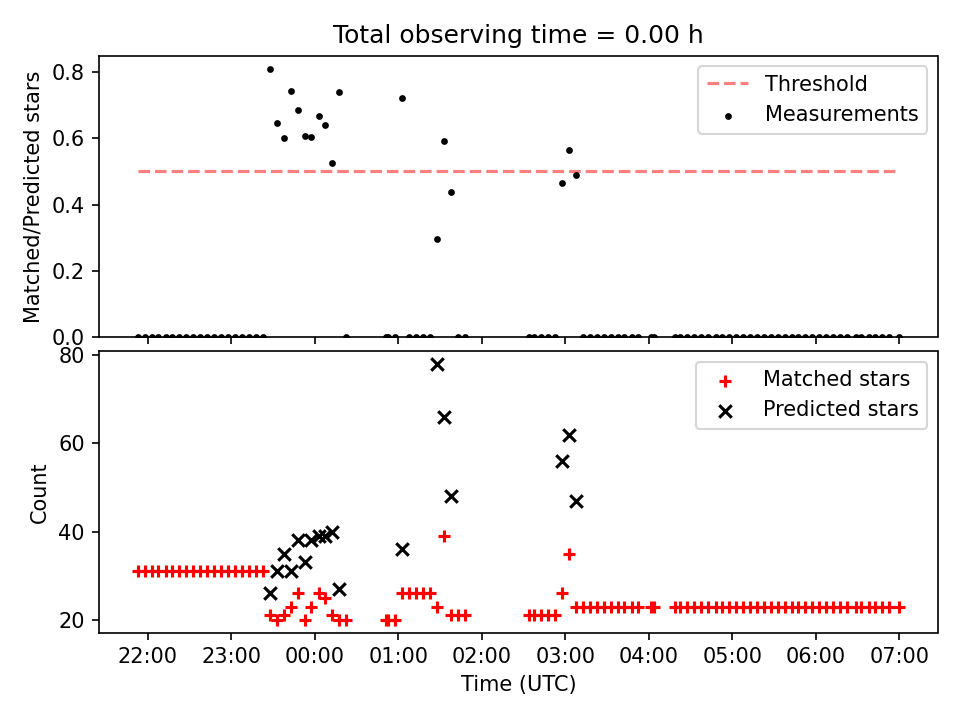 Total observing time = 0.00 h

Matched/Predicted stars

0.8
0.6
0.4
0.2
0.0

Threshold
Measurements

Count

80
60
40
20

Matched stars
Predicted stars

22:00
23:00
00:00
01:00
02:00
03:00
04:00
05:00
06:00
07:00

Time (UTC)